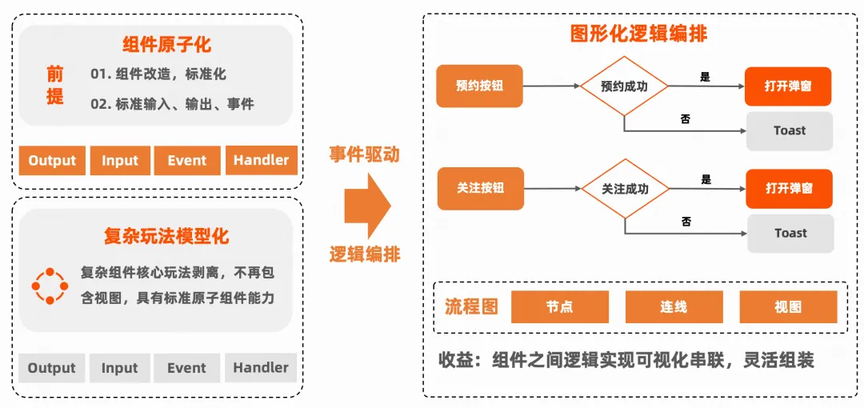 组件原子化

前提

01. 组件改造，标准化

02. 标准输入、输出、事件

Output
Input
Event
Handler

复杂玩法模型化

复杂组件核心玩法剥离，不再包含视图，具有标准原子组件能力

Output
Input
Event
Handler

事件驱动

逻辑编排

图形化逻辑编排

预约按钮
预约成功
是
打开弹窗
否
Toast

关注按钮
关注成功
是
打开弹窗
否
Toast

流程图
节点
连线
视图

收益：组件之间逻辑实现可视化串联，灵活组装